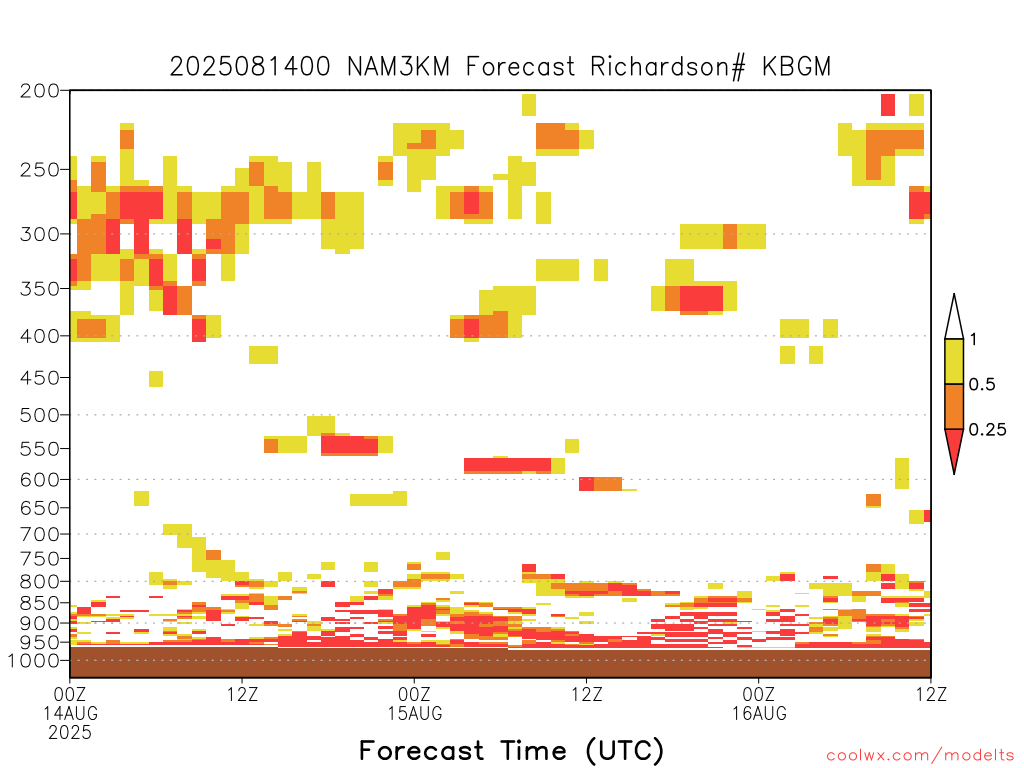 2025081400 NAM3KM Forecast Richardson# KBGM

200
250
300
350
400
450
500
550
600
650
700
750
800
850
900
950
1000

1
0.5
0.25

00Z 14AUG 2025
12Z
00Z 15AUG
12Z
00Z 16AUG
12Z

Forecast Time (UTC)

coolwx.com/modelts